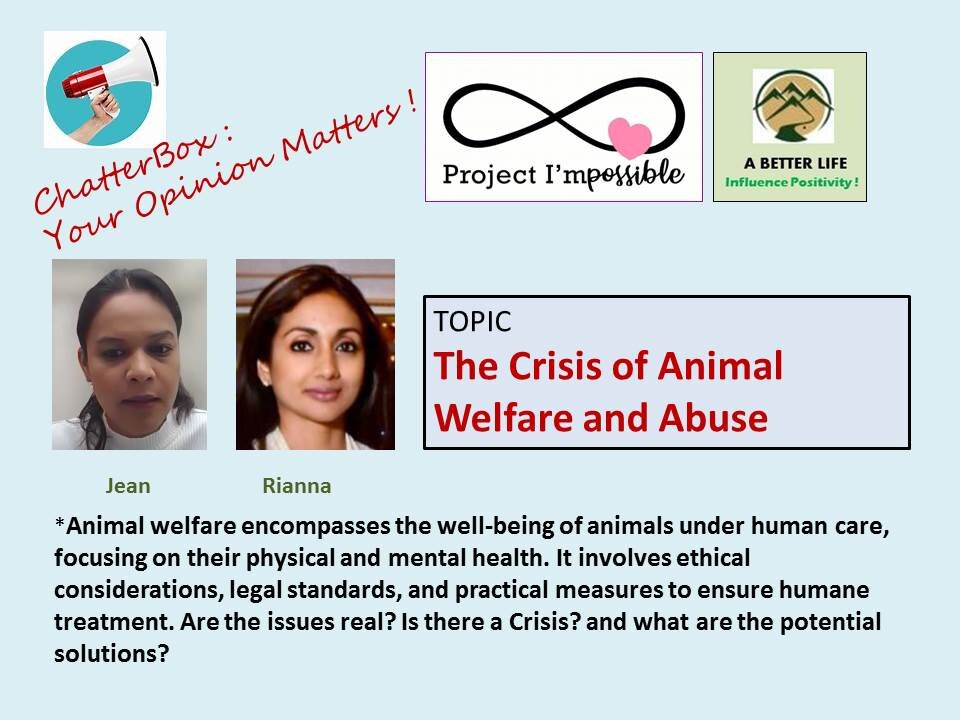 ChatterBox : Your Opinion Matters !

Project I'mpossible

A BETTER LIFE
Influence Positivity !

TOPIC
The Crisis of Animal Welfare and Abuse

Jean

Rianna

*Animal welfare encompasses the well-being of animals under human care, focusing on their physical and mental health. It involves ethical considerations, legal standards, and practical measures to ensure humane treatment. Are the issues real? Is there a Crisis? and what are the potential solutions?